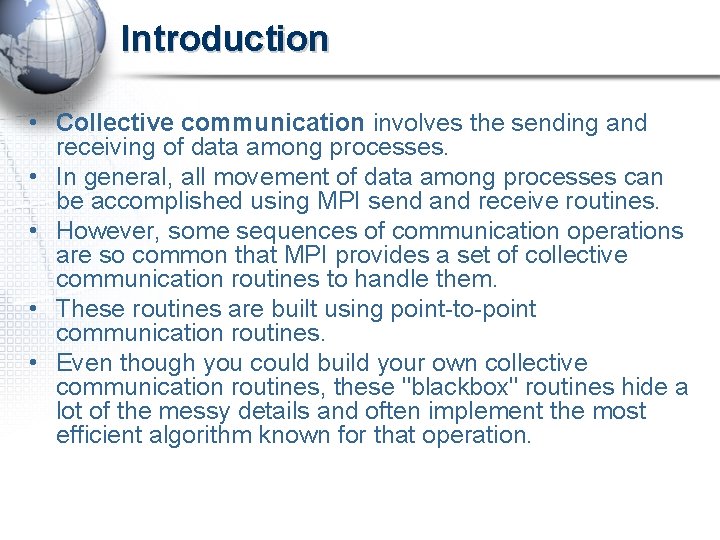 Introduction

• Collective communication involves the sending and receiving of data among processes.
• In general, all movement of data among processes can be accomplished using MPI send and receive routines.
• However, some sequences of communication operations are so common that MPI provides a set of collective communication routines to handle them.
• These routines are built using point-to-point communication routines.
• Even though you could build your own collective communication routines, these "blackbox" routines hide a lot of the messy details and often implement the most efficient algorithm known for that operation.